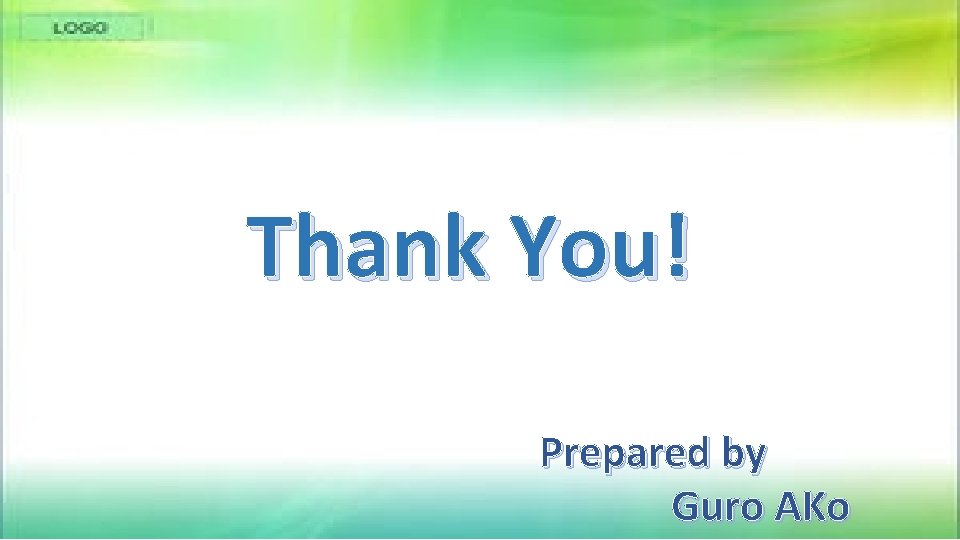 LOGO

Thank You!

Prepared by
Guro AKo